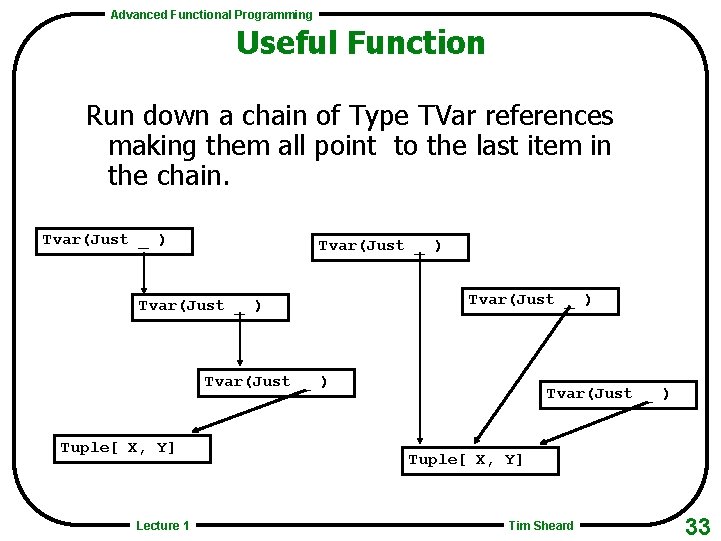 Advanced Functional Programming

Useful Function

Run down a chain of Type TVar references making them all point to the last item in the chain.

Tvar(Just _ )

Tvar(Just _ )

Tvar(Just _ )

Tuple[ X, Y]

Tvar(Just _ )

Tvar(Just _ )

Tvar(Just _ )

Tuple[ X, Y]

Lecture 1

Tim Sheard

33